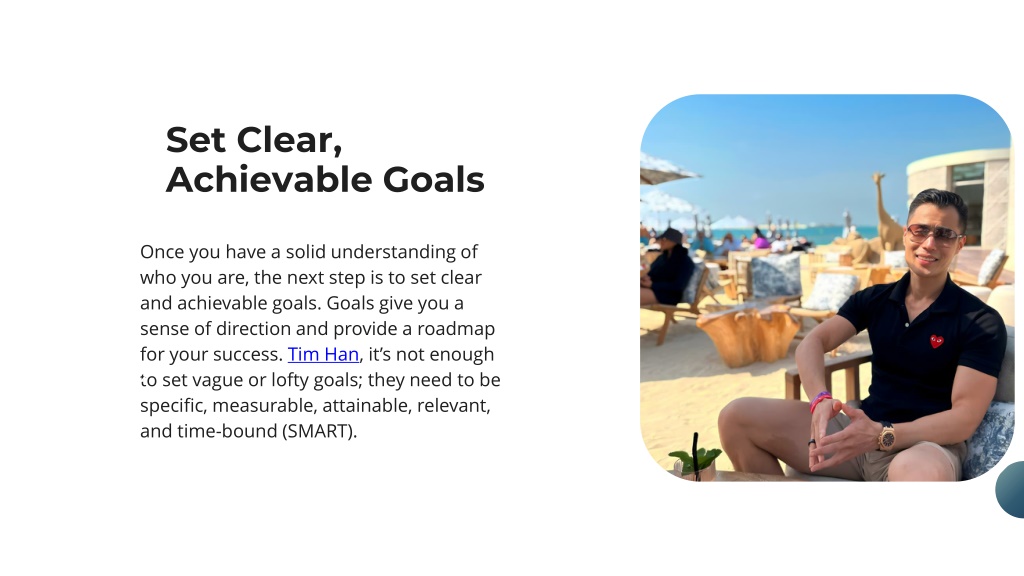 Set Clear, Achievable Goals

Once you have a solid understanding of who you are, the next step is to set clear and achievable goals. Goals give you a sense of direction and provide a roadmap for your success. Tim Han, it's not enough to set vague or lofty goals; they need to be specific, measurable, attainable, relevant, and time-bound (SMART).